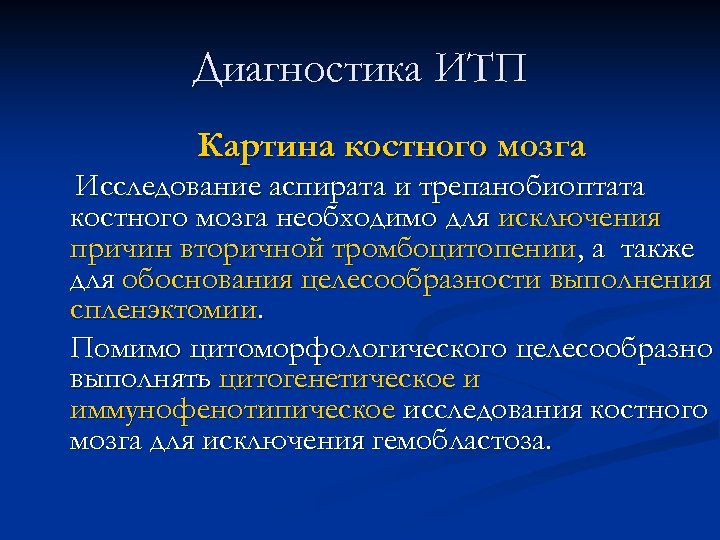 Диагностика ИТП

Картина костного мозга

Исследование аспирата и трепанобиоптата костного мозга необходимо для исключения причин вторичной тромбоцитопении, а также для обоснования целесообразности выполнения спленэктомии.

Помимо цитоморфологического целесообразно выполнять цитогенетическое и иммунофенотипическое исследования костного мозга для исключения гемобластоза.